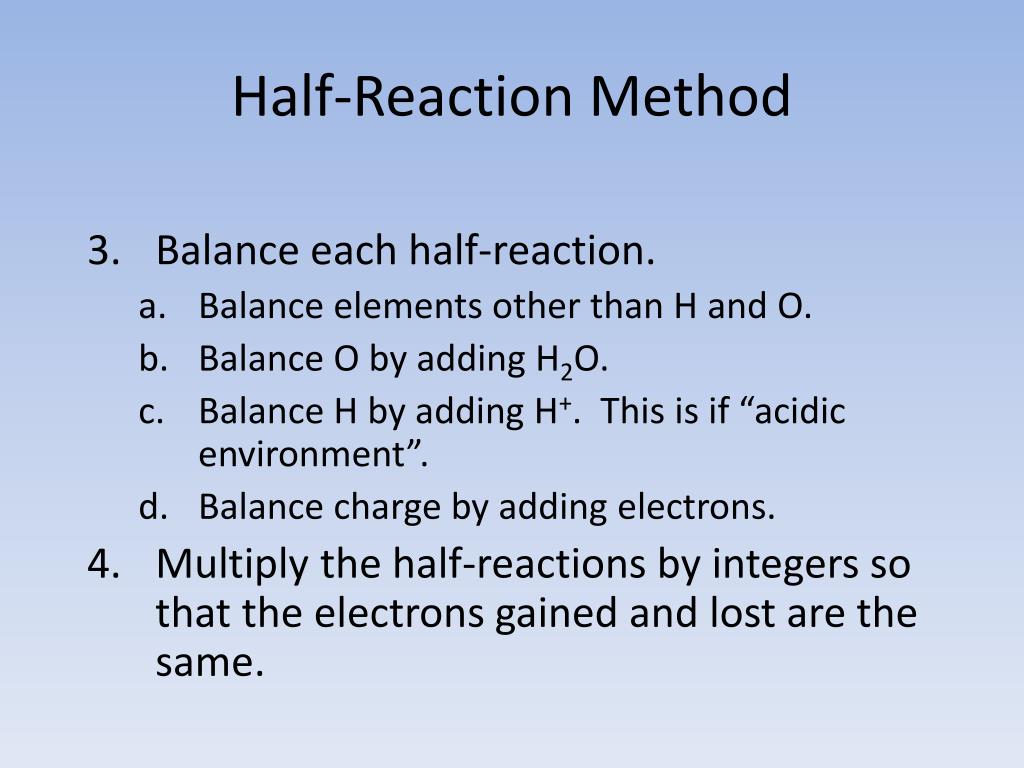 Half-Reaction Method

3. Balance each half-reaction.
a. Balance elements other than H and O.
b. Balance O by adding $H_2O$.
c. Balance H by adding $H^+$. This is if “acidic environment”.
d. Balance charge by adding electrons.
4. Multiply the half-reactions by integers so that the electrons gained and lost are the same.